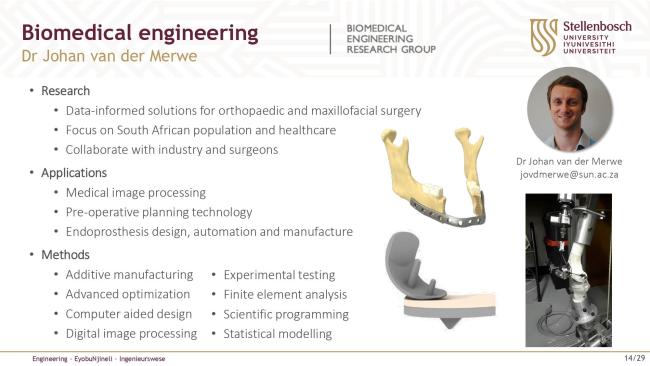 Biomedical engineering
Dr Johan van der Merwe

BIOMEDICAL ENGINEERING RESEARCH GROUP

Stellenbosch UNIVERSITY IYUNIVESITHI UNIVERSITEIT

• Research
  • Data-informed solutions for orthopaedic and maxillofacial surgery
  • Focus on South African population and healthcare
  • Collaborate with industry and surgeons
• Applications
  • Medical image processing
  • Pre-operative planning technology
  • Endoprosthesis design, automation and manufacture
• Methods
  • Additive manufacturing
  • Advanced optimization
  • Computer aided design
  • Digital image processing
  • Experimental testing
  • Finite element analysis
  • Scientific programming
  • Statistical modelling

Dr Johan van der Merwe
jovdmerwe@sun.ac.za

Engineering · EyobuNjineli · Ingenieurswese

14/29